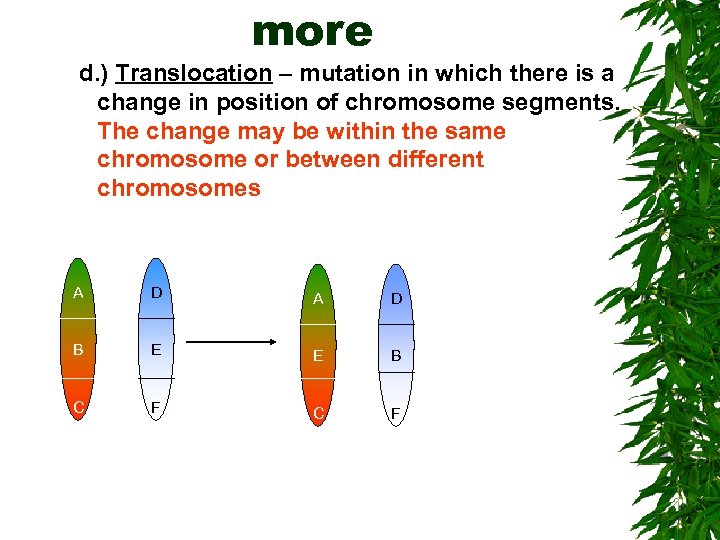 more

d.) Translocation – mutation in which there is a change in position of chromosome segments. The change may be within the same chromosome or between different chromosomes

A
B
C

D
E
F

A
E
C

D
B
F